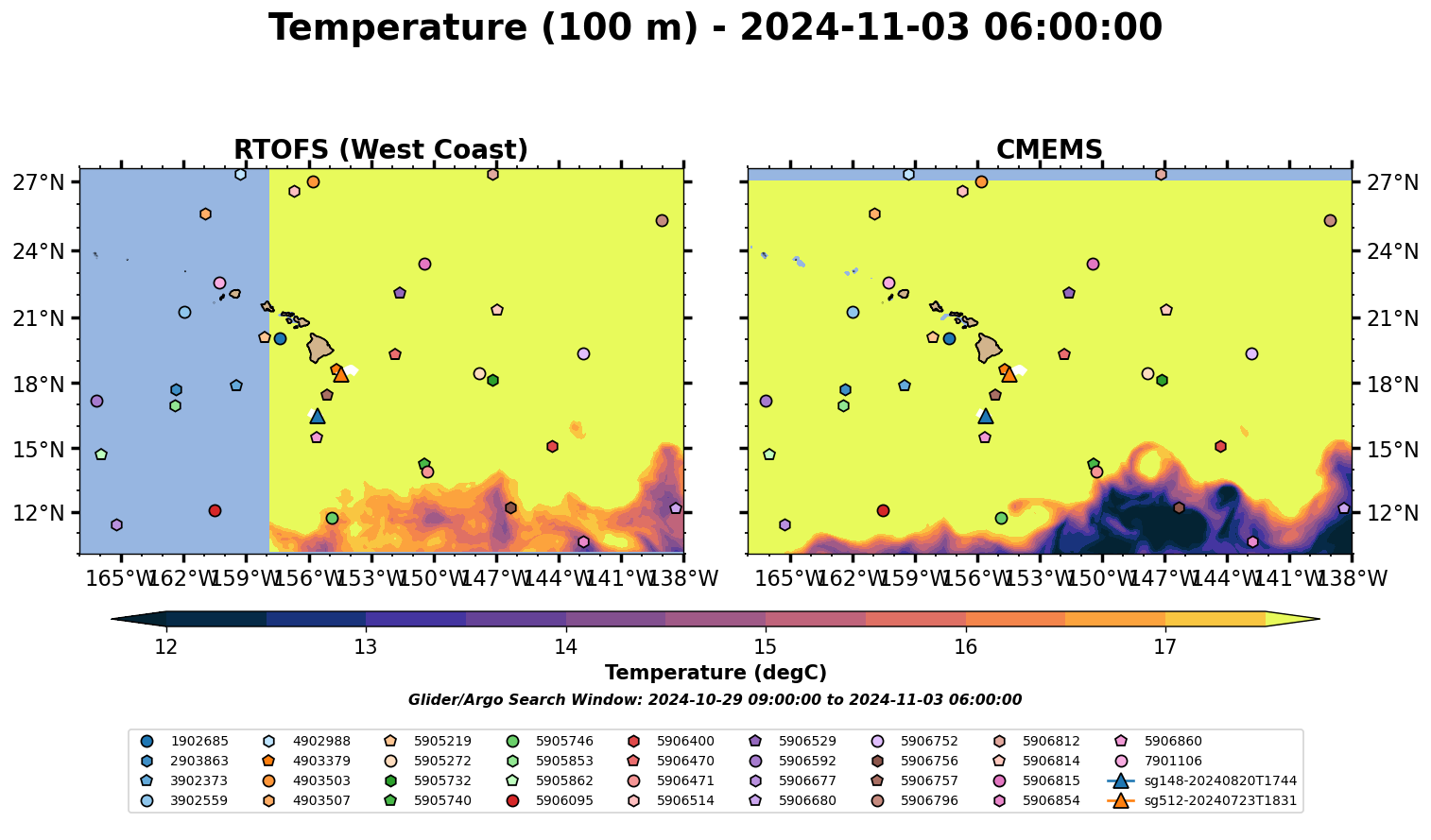 Temperature (100 m) - 2024-11-03 06:00:00

RTOFS (West Coast)

27°N
24°N
21°N
18°N
15°N
12°N

165°W 162°W 159°W 156°W 153°W 150°W 147°W 144°W 141°W 138°W

CMEMS

27°N
24°N
21°N
18°N
15°N
12°N

165°W 162°W 159°W 156°W 153°W 150°W 147°W 144°W 141°W 138°W

12 13 14 15 16 17

Temperature (degC)

Glider/Argo Search Window: 2024-10-29 09:00:00 to 2024-11-03 06:00:00

1902685
2903863
3902373
3902559
4902988
4903379
4903503
4903507
5905219
5905272
5905732
5905740
5905746
5905853
5905862
5906095
5906400
5906470
5906471
5906514
5906529
5906592
5906677
5906680
5906752
5906756
5906757
5906796
5906812
5906814
5906815
5906854
5906860
7901106
sg148-20240820T1744
sg512-20240723T1831